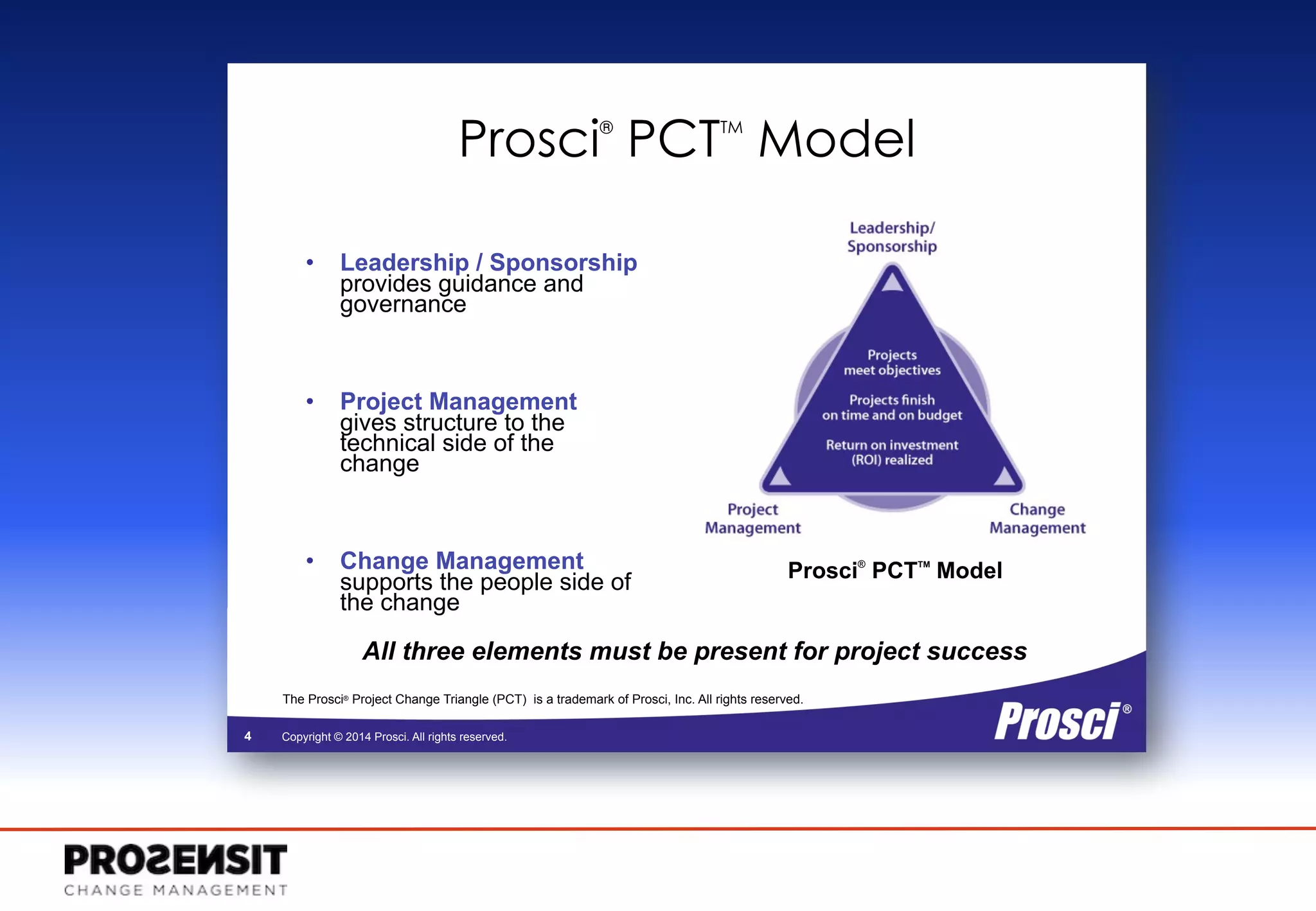 Prosci® PCT™ Model

• Leadership / Sponsorship provides guidance and governance

• Project Management gives structure to the technical side of the change

• Change Management supports the people side of the change

Leadership/ Sponsorship

Projects meet objectives

Projects finish on time and on budget

Return on investment (ROI) realized

Project Management

Change Management

Prosci® PCT™ Model

All three elements must be present for project success

The Prosci® Project Change Triangle (PCT) is a trademark of Prosci, Inc. All rights reserved.

4 Copyright © 2014 Prosci. All rights reserved.

Prosci®

PROSENSIT
CHANGE MANAGEMENT